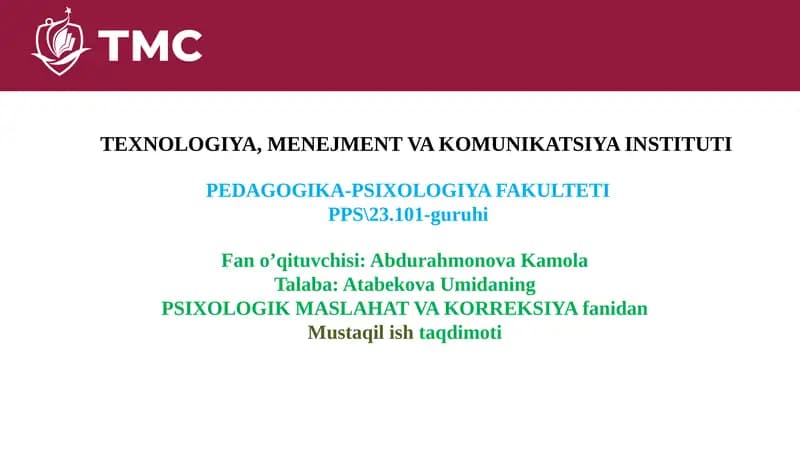 TMC

TEXNOLOGIYA, MENEJMENT VA KOMUNIKATSIYA INSTITUTI

PEDAGOGIKA-PSIXOLOGIYA FAKULTETI
PPS\23.101-guruhi

Fan o'qituvchisi: Abdurahmonova Kamola
Talaba: Atabekova Umidaning
PSIXOLOGIK MASLAHAT VA KORREKSIYA fanidan
Mustaqil ish taqdimoti